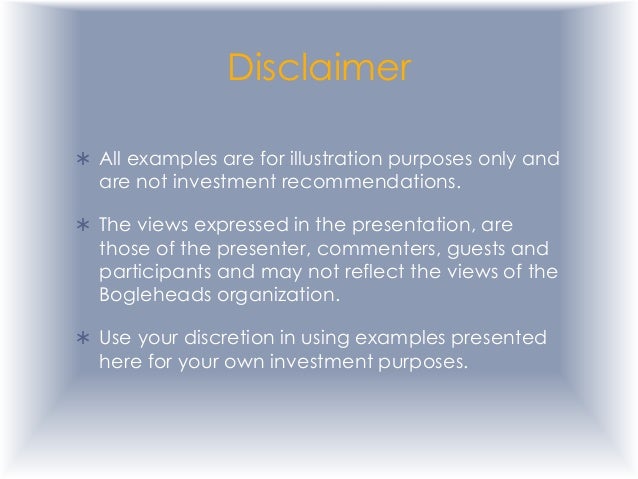 Disclaimer

∗ All examples are for illustration purposes only and are not investment recommendations.

∗ The views expressed in the presentation, are those of the presenter, commenters, guests and participants and may not reflect the views of the Bogleheads organization.

∗ Use your discretion in using examples presented here for your own investment purposes.